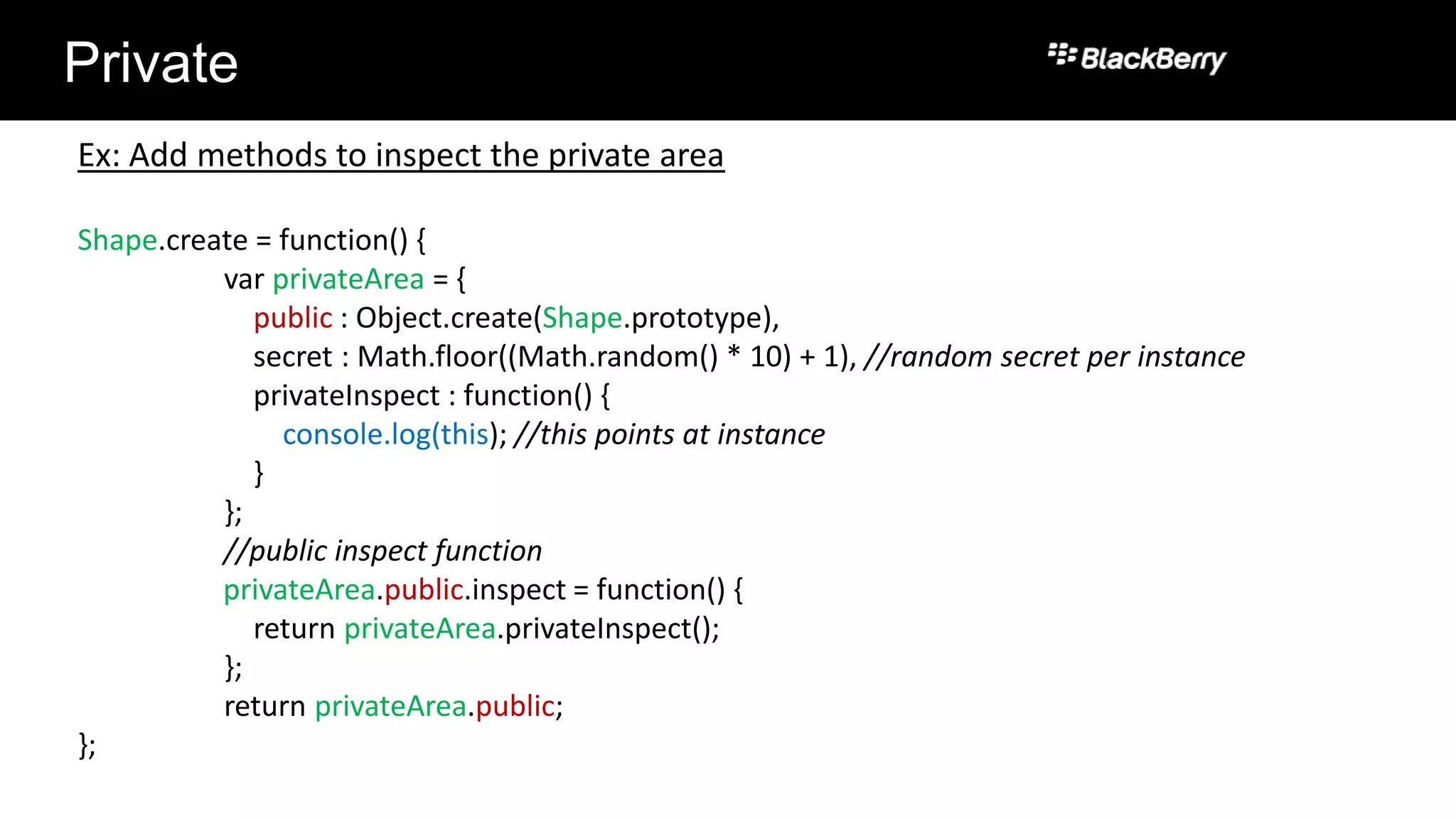 Private

BlackBerry

Ex: Add methods to inspect the private area

Shape.create = function() {
var privateArea = {
public : Object.create(Shape.prototype),
secret : Math.floor((Math.random() * 10) + 1), //random secret per instance
privateInspect : function() {
console.log(this); //this points at instance
}
};
//public inspect function
privateArea.public.inspect = function() {
return privateArea.privateInspect();
};
return privateArea.public;
};